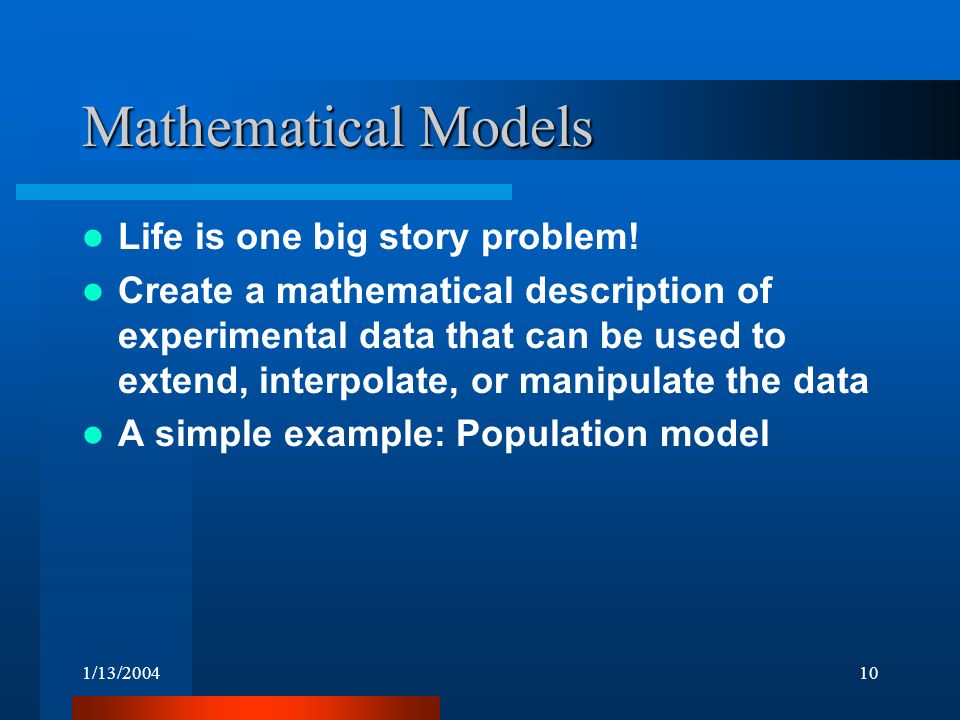 Mathematical Models

- Life is one big story problem!
- Create a mathematical description of experimental data that can be used to extend, interpolate, or manipulate the data
- A simple example: Population model

1/13/2004

10